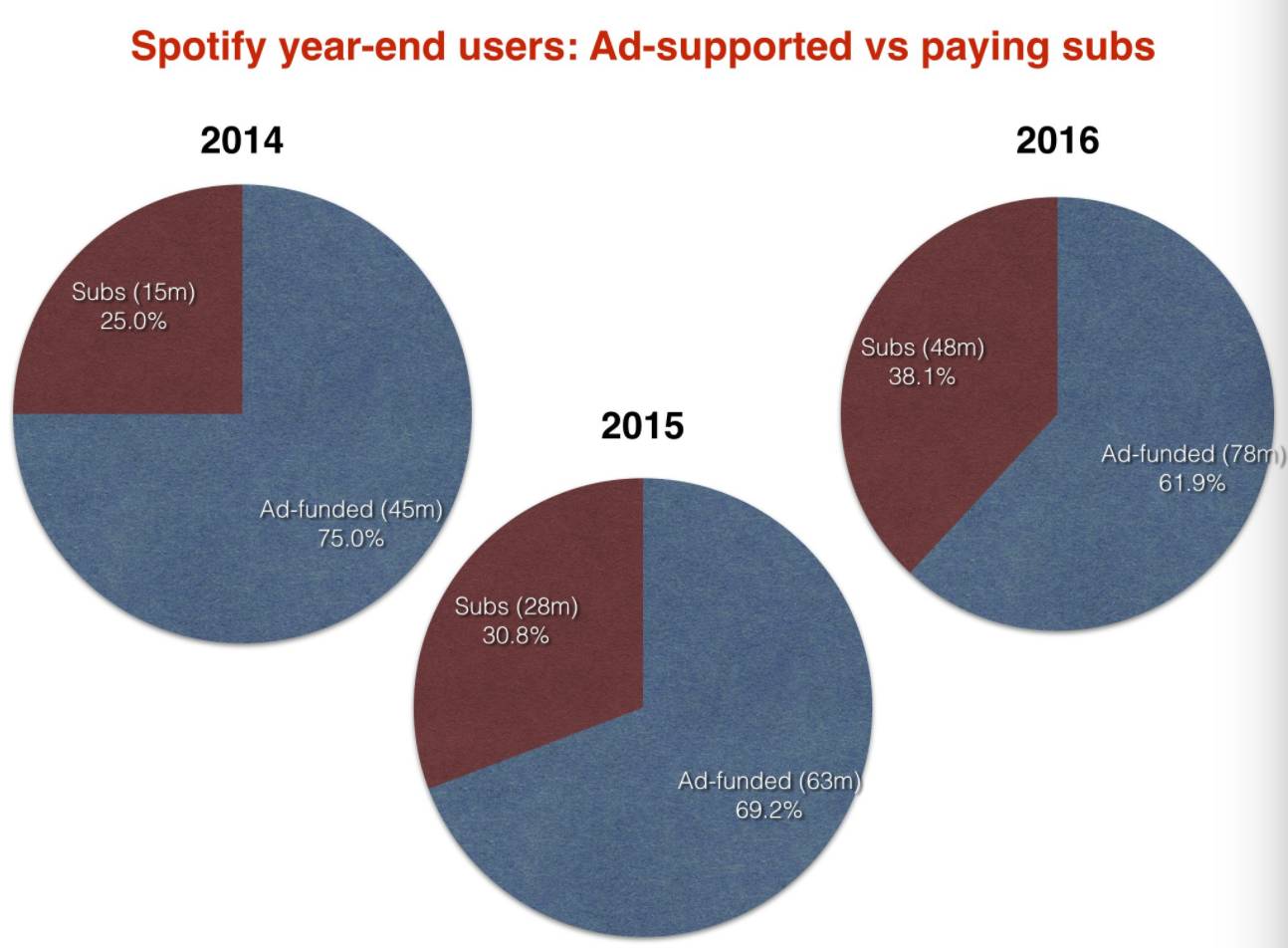 Spotify year-end users: Ad-supported vs paying subs

2014

Subs (15m)
25.0%

Ad-funded (45m)
75.0%

2015

Subs (28m)
30.8%

Ad-funded (63m)
69.2%

2016

Subs (48m)
38.1%

Ad-funded (78m)
61.9%